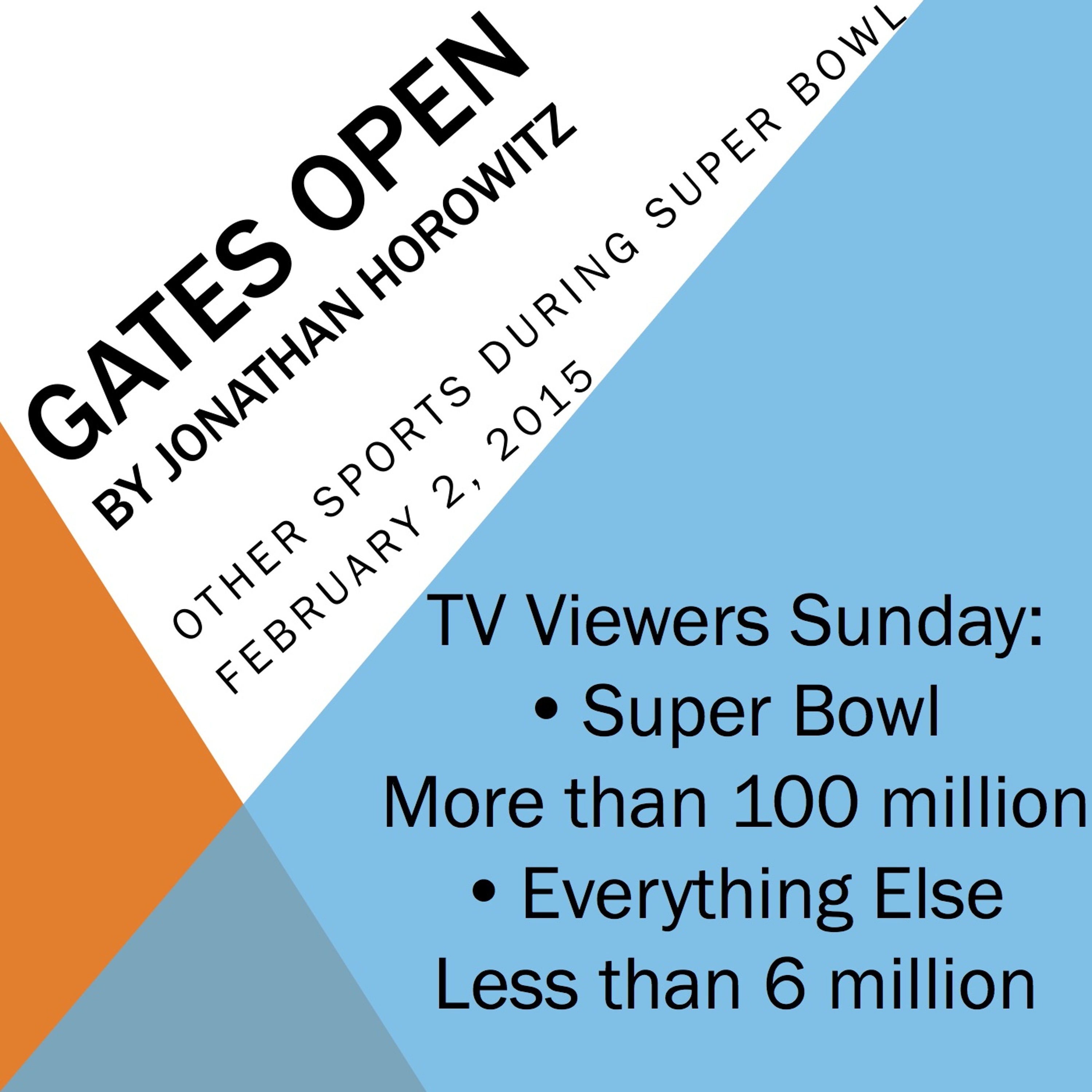 GATES OPEN
BY JONATHAN HOROWITZ

OTHER SPORTS DURING SUPER BOWL
FEBRUARY 2, 2015

TV Viewers Sunday:
• Super Bowl
More than 100 million
• Everything Else
Less than 6 million